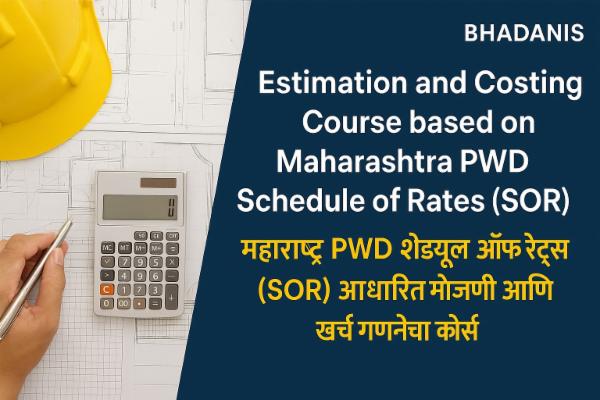 BHADANIS

Estimation and Costing Course based on Maharashtra PWD Schedule of Rates (SOR)

महाराष्ट्र PWD शेडयूल ऑफ रेट्स (SOR) आधारित मोजणी आणि खर्च गणनेचा कोर्स